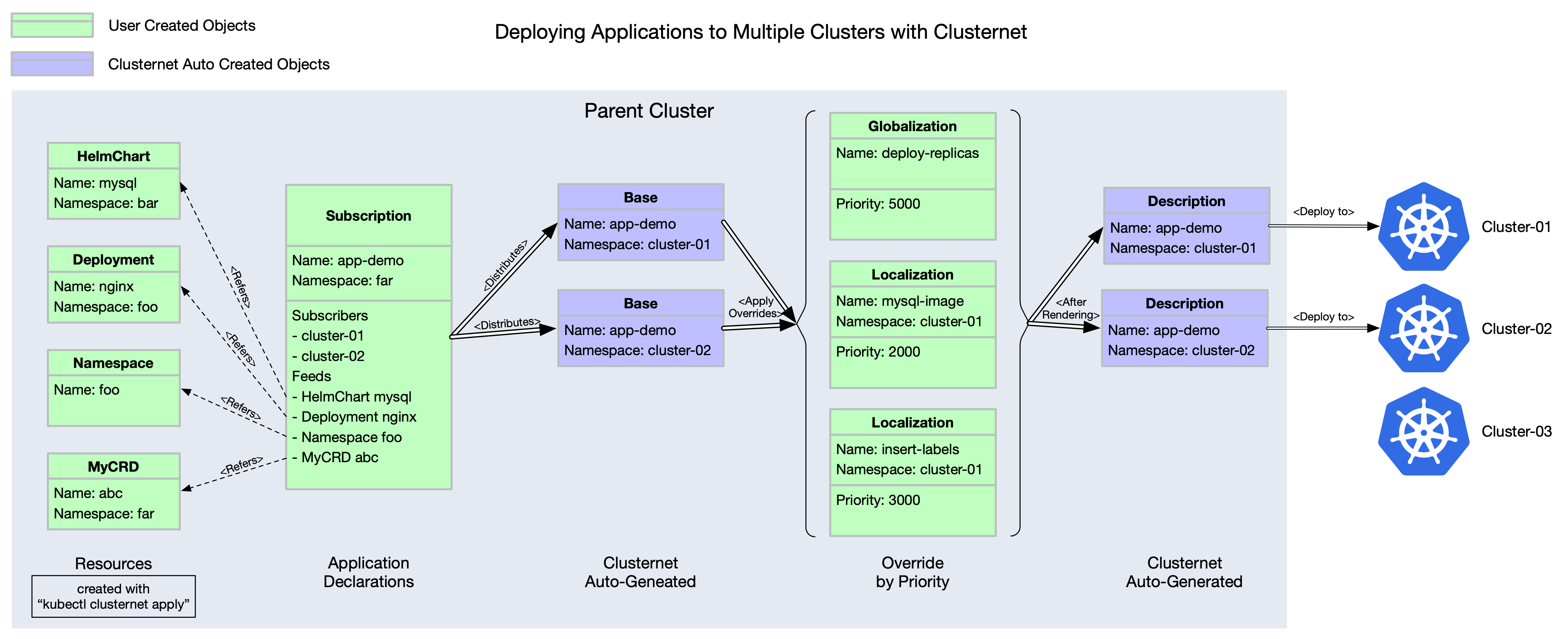 User Created Objects

Clusternet Auto Created Objects

Deploying Applications to Multiple Clusters with Clusternet

Parent Cluster

HelmChart
Name: mysql
Namespace: bar

Deployment
Name: nginx
Namespace: foo

Namespace
Name: foo

MyCRD
Name: abc
Namespace: far

<Refers>
<Refers>
<Refers>
<Refers>

Subscription
Name: app-demo
Namespace: far
Subscribers
- cluster-01
- cluster-02
Feeds
- HelmChart mysql
- Deployment nginx
- Namespace foo
- MyCRD abc

<Distributes>
<Distributes>

Base
Name: app-demo
Namespace: cluster-01

Base
Name: app-demo
Namespace: cluster-02

<Apply Overrides>

Globalization
Name: deploy-replicas
Priority: 5000

Localization
Name: mysql-image
Namespace: cluster-01
Priority: 2000

Localization
Name: insert-labels
Namespace: cluster-01
Priority: 3000

<After Rendering>

Description
Name: app-demo
Namespace: cluster-01

Description
Name: app-demo
Namespace: cluster-02

<Deploy to>
<Deploy to>

Cluster-01
Cluster-02
Cluster-03

Resources
created with
“kubectl clusternet apply”

Application
Declarations

Clusternet
Auto-Geneated

Override
by Priority

Clusternet
Auto-Generated